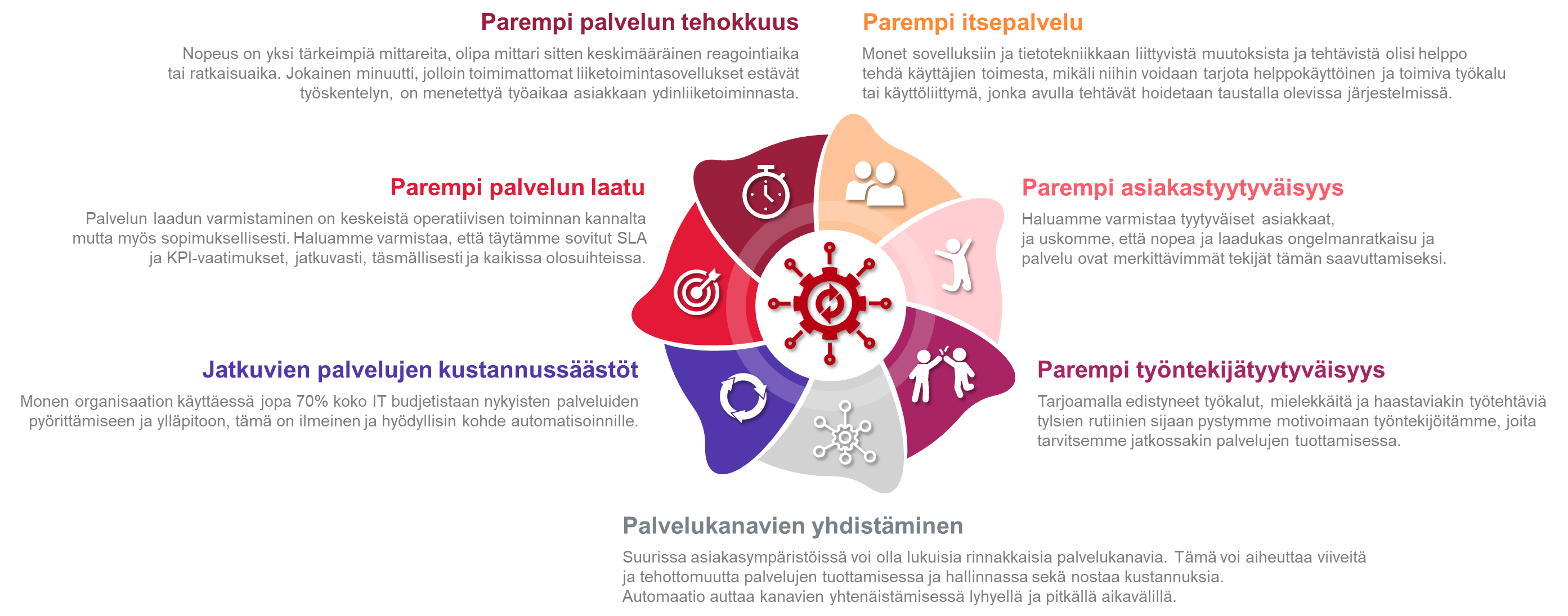 Parempi palvelun tehokkuus

Nopeus on yksi tärkeimpiä mittareita, olipa mittari sitten keskimääräinen reagointiaika tai ratkaisuaika. Jokainen minuutti, jolloin toimimattomat liiketoimintasovellukset estävät työskentelyn, on menetettyä työaikaa asiakkaan ydinliiketoiminnasta.

Parempi itsepalvelu

Monet sovelluksiin ja tietotekniikkaan liittyvistä muutoksista ja tehtävistä olisi helppo tehdä käyttäjien toimesta, mikäli niihin voidaan tarjota helppokäyttöinen ja toimiva työkalu tai käyttöliittymä, jonka avulla tehtävät hoidetaan taustalla olevissa järjestelmissä.

Parempi palvelun laatu

Palvelun laadun varmistaminen on keskeistä operatiivisen toiminnan kannalta mutta myös sopimuksellisesti. Haluamme varmistaa, että täytämme sovitut SLA ja KPI-vaatimukset, jatkuvasti, täsmällisesti ja kaikissa olosuihteissa.

Parempi asiakastyytyväisyys

Haluamme varmistaa tyytyväiset asiakkaat, ja uskomme, että nopea ja laadukas ongelmanratkaisu ja palvelu ovat merkittävimmät tekijät tämän saavuttamiseksi.

Jatkuvien palvelujen kustannussäästöt

Monen organisaation käyttäessä jopa 70% koko IT budjetistaan nykyisten palveluiden pyörittämiseen ja ylläpitoon, tämä on ilmeinen ja hyödyllisin kohde automatisoinnille.

Parempi työntekijätyytyväisyys

Tarjoamalla edistyneet työkalut, mielekkäitä ja haastaviakin työtehtäviä tylsien rutiinien sijaan pystymme motivoimaan työntekijöitämme, joita tarvitsemme jatkossakin palvelujen tuottamisessa.

Palvelukanavien yhdistäminen

Suurissa asiakasympäristöissä voi olla lukuisia rinnakkaisia palvelukanavia. Tämä voi aiheuttaa viiveitä ja tehottomuutta palvelujen tuottamisessa ja hallinnassa sekä nostaa kustannuksia.
Automaatio auttaa kanavien yhtenäistämisessä lyhyellä ja pitkällä aikavälillä.